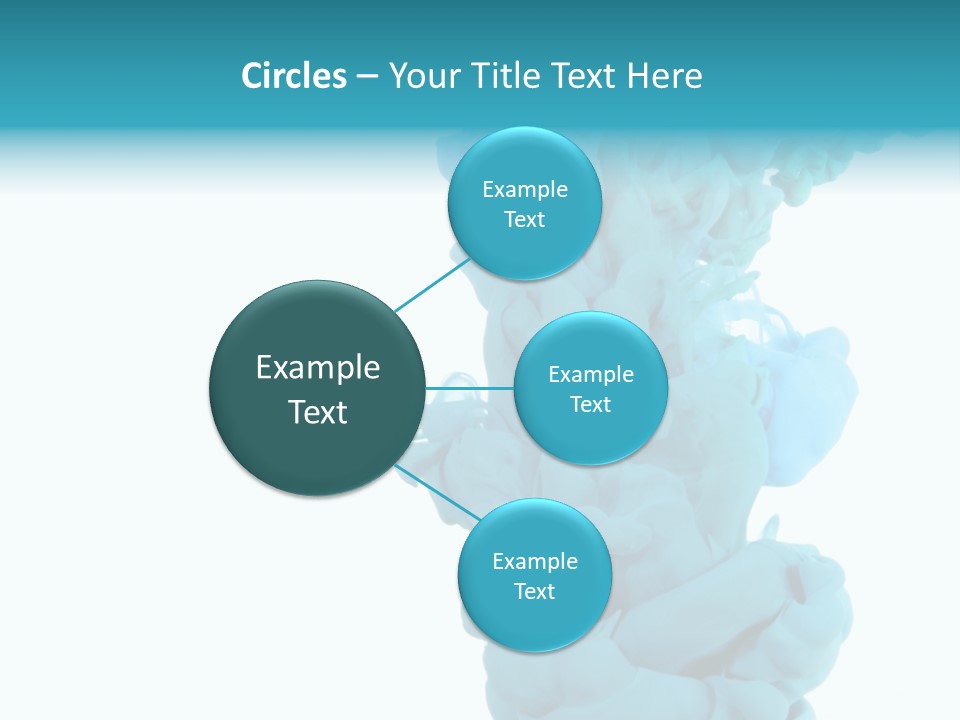 Circles – Your Title Text Here

Example Text

Example Text

Example Text

Example Text